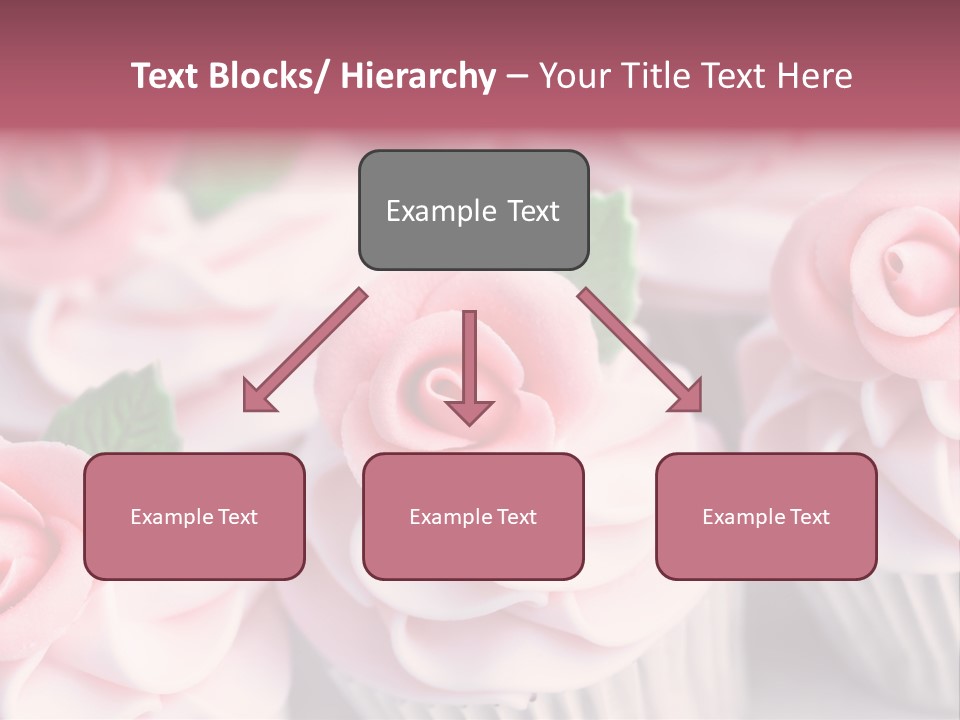 Text Blocks/ Hierarchy – Your Title Text Here

Example Text

Example Text

Example Text

Example Text